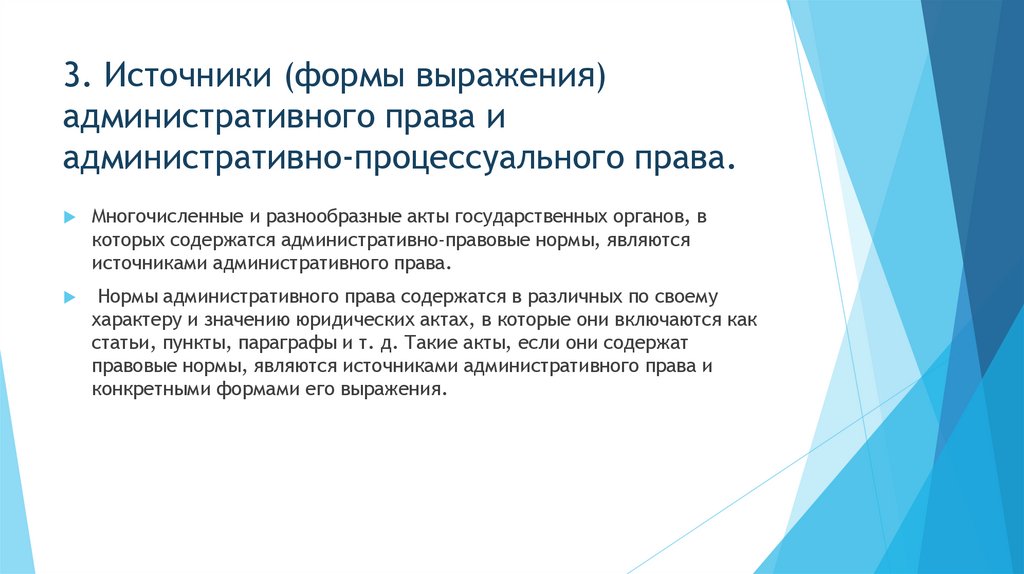 3. Источники (формы выражения) административного права и административно-процессуального права.

Многочисленные и разнообразные акты государственных органов, в которых содержатся административно-правовые нормы, являются источниками административного права.

Нормы административного права содержатся в различных по своему характеру и значению юридических актах, в которые они включаются как статьи, пункты, параграфы и т. д. Такие акты, если они содержат правовые нормы, являются источниками административного права и конкретными формами его выражения.